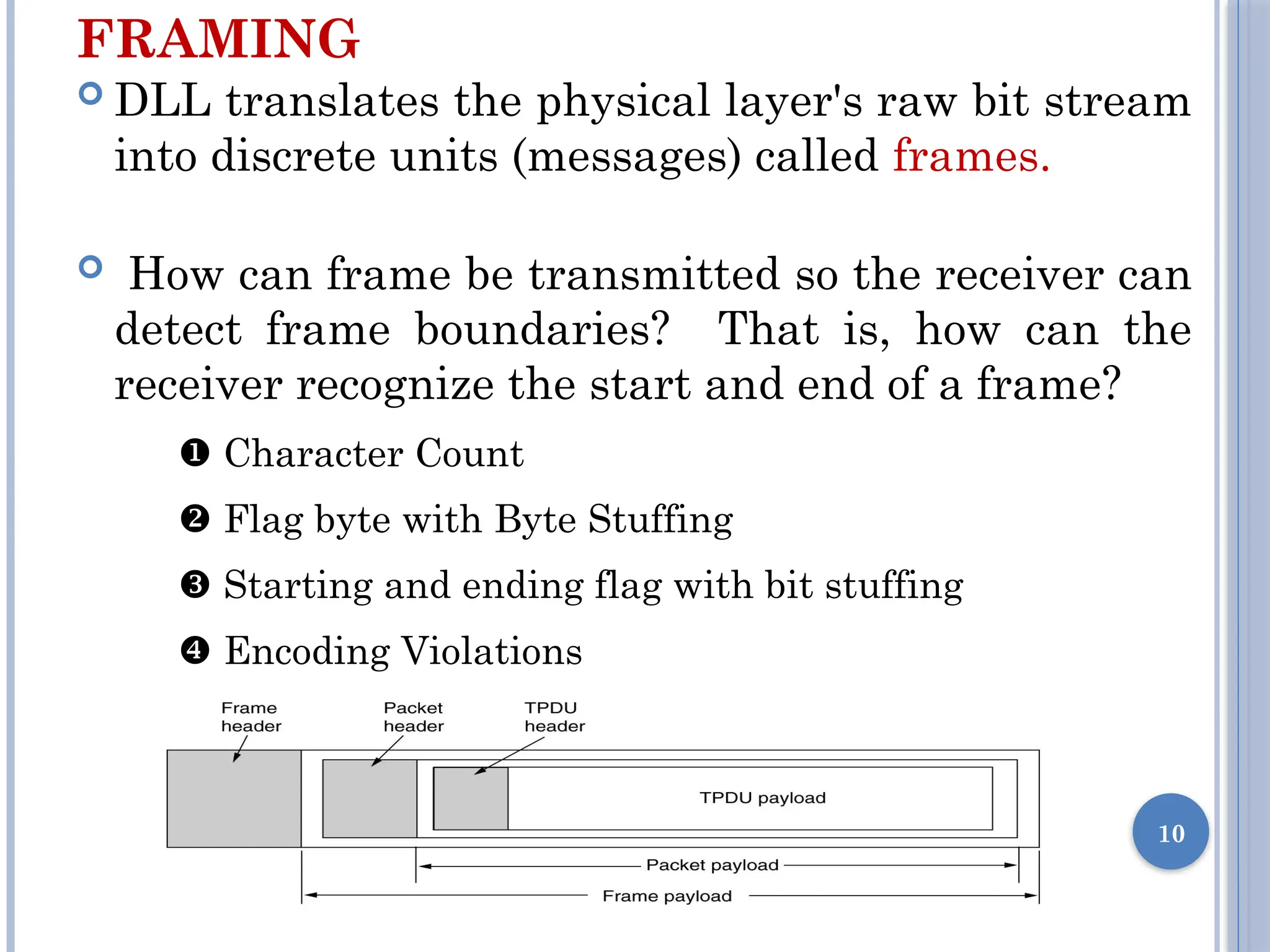 FRAMING

DLL translates the physical layer's raw bit stream into discrete units (messages) called frames.

How can frame be transmitted so the receiver can detect frame boundaries? That is, how can the receiver recognize the start and end of a frame?

❶ Character Count

❷ Flag byte with Byte Stuffing

❸ Starting and ending flag with bit stuffing

❹ Encoding Violations

Frame header

Packet header

TPDU header

TPDU payload

Packet payload

Frame payload

10